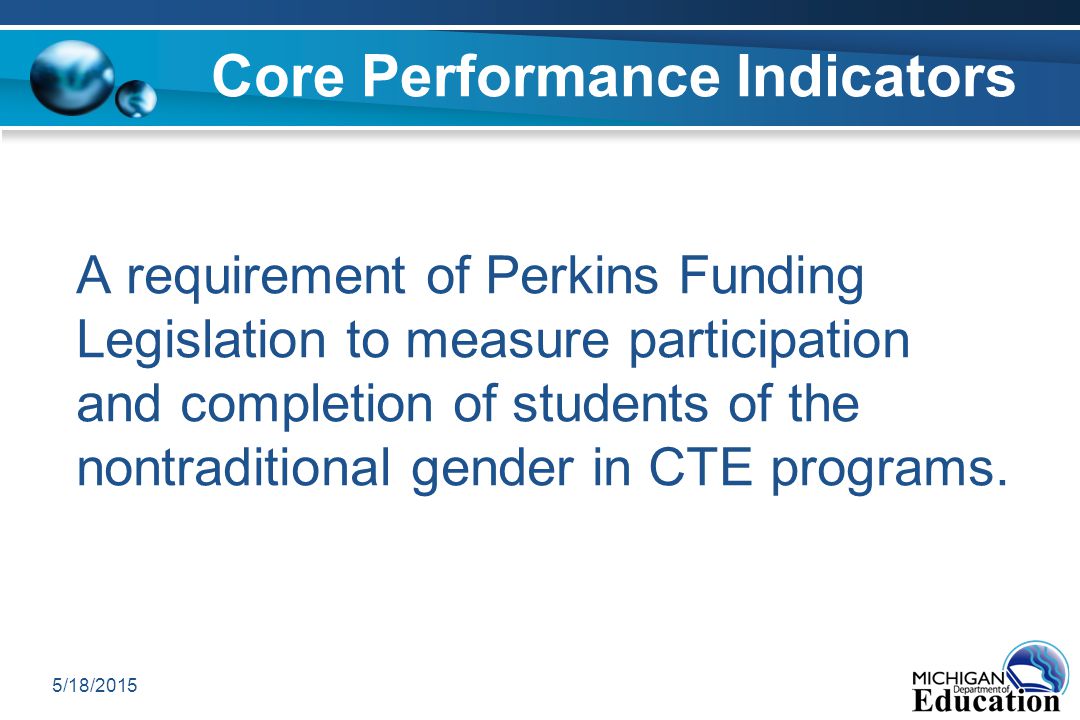 Core Performance Indicators

A requirement of Perkins Funding Legislation to measure participation and completion of students of the nontraditional gender in CTE programs.

5/18/2015

MICHIGAN Department of Education